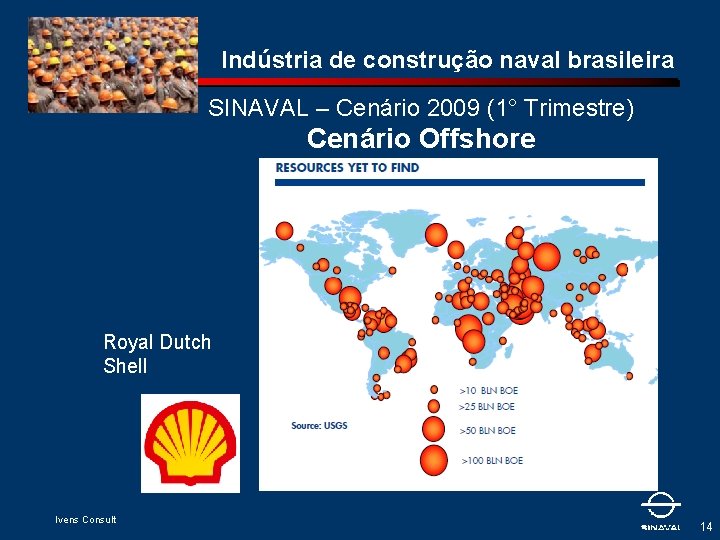 Indústria de construção naval brasileira

SINAVAL – Cenário 2009 (1° Trimestre)

Cenário Offshore

RESOURCES YET TO FIND

>10 BLN BOE
>25 BLN BOE
>50 BLN BOE
>100 BLN BOE

Source: USGS

Royal Dutch Shell

Ivens Consult

SINAVAL

14